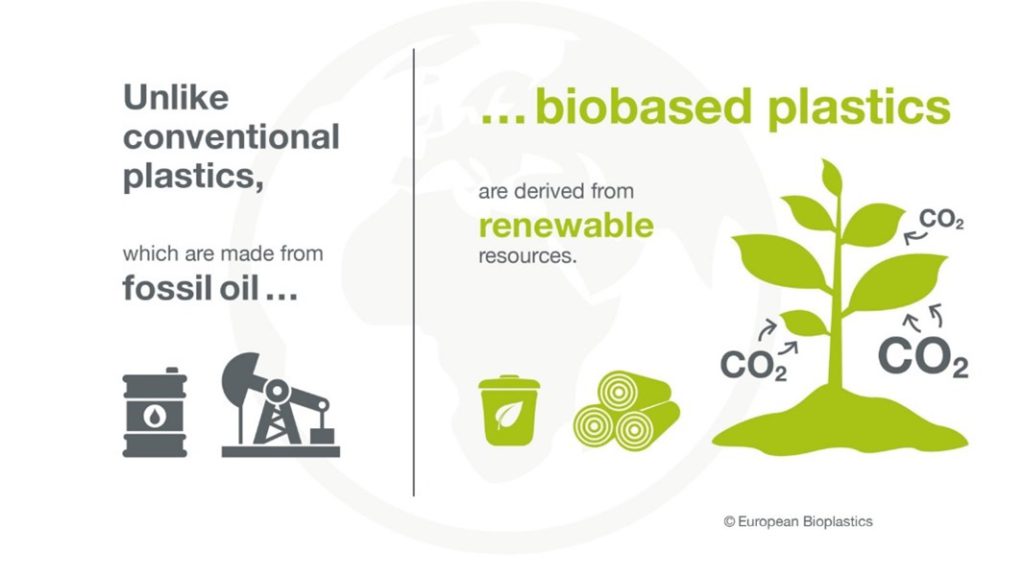 Unlike conventional plastics,

which are made from
fossil oil …

… biobased plastics

are derived from
renewable
resources.

$CO_2$

$CO_2$

$CO_2$

© European Bioplastics